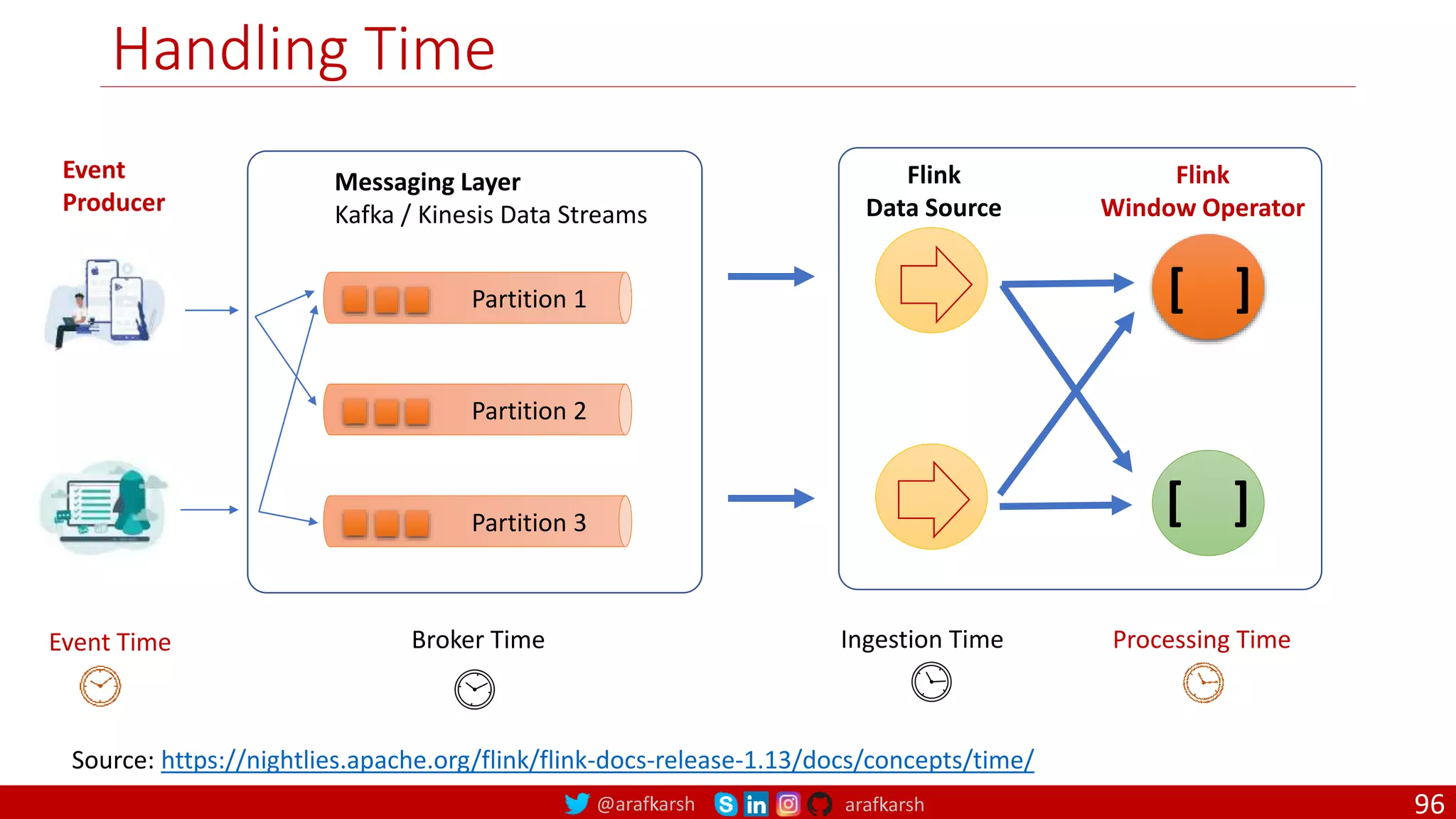 Handling Time

Event Producer

Messaging Layer
Kafka / Kinesis Data Streams

Partition 1

Partition 2

Partition 3

Flink Data Source

Flink Window Operator

[ ]

[ ]

Event Time

Broker Time

Ingestion Time

Processing Time

Source: https://nightlies.apache.org/flink/flink-docs-release-1.13/docs/concepts/time/

@arafkarsh arafkarsh 96